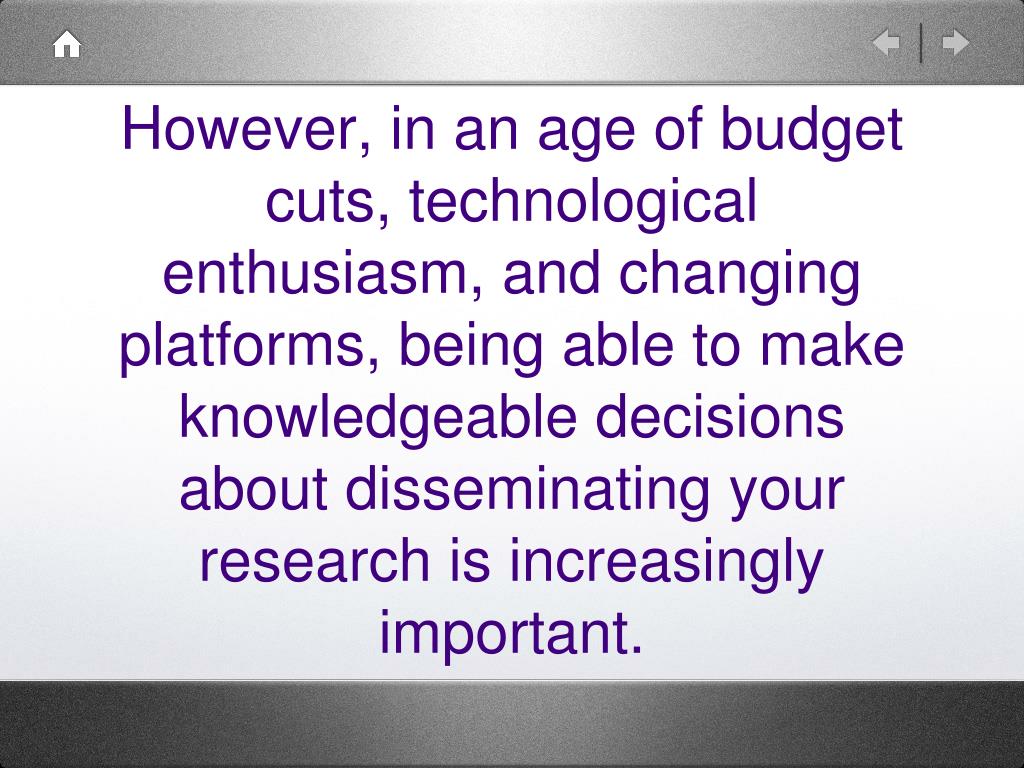 However, in an age of budget cuts, technological enthusiasm, and changing platforms, being able to make knowledgeable decisions about disseminating your research is increasingly important.